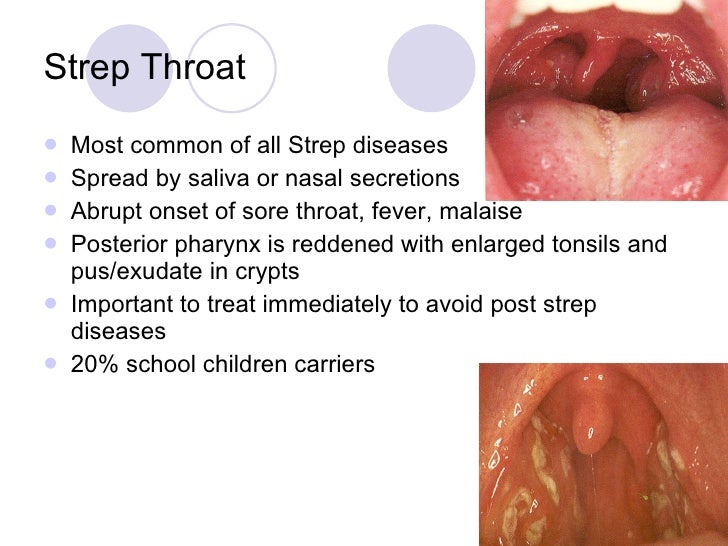 Strep Throat

- Most common of all Strep diseases
- Spread by saliva or nasal secretions
- Abrupt onset of sore throat, fever, malaise
- Posterior pharynx is reddened with enlarged tonsils and pus/exudate in crypts
- Important to treat immediately to avoid post strep diseases
- 20% school children carriers